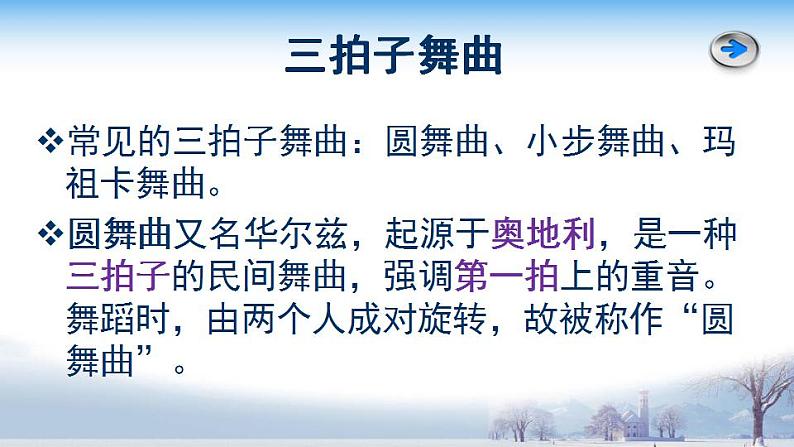 三拍子舞曲

❖常见的三拍子舞曲：圆舞曲、小步舞曲、玛祖卡舞曲。

❖圆舞曲又名华尔兹，起源于奥地利，是一种三拍子的民间舞曲，强调第一拍上的重音。舞蹈时，由两个人成对旋转，故被称作“圆舞曲”。